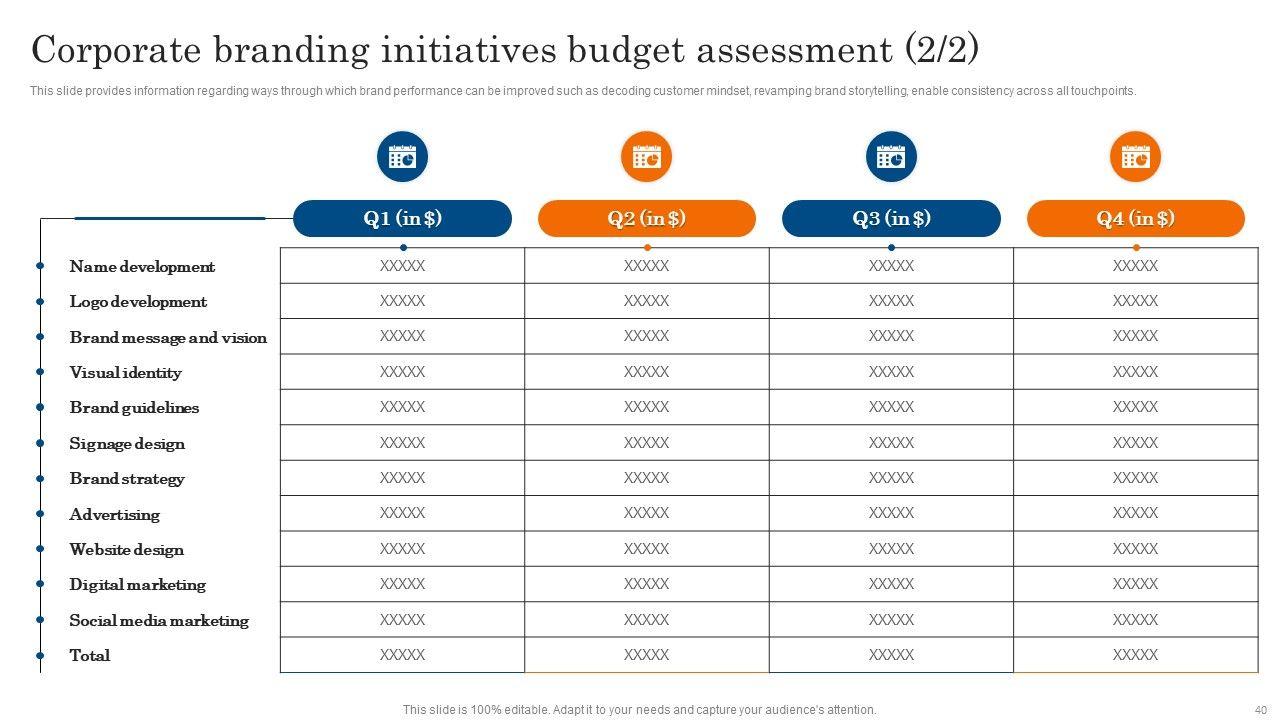 Corporate branding initiatives budget assessment (2/2)

This slide provides information regarding ways through which brand performance can be improved such as decoding customer mindset, revamping brand storytelling, enable consistency across all touchpoints.

| | Q1 (in $) | Q2 (in $) | Q3 (in $) | Q4 (in $) |
|---|---|---|---|---|
| Name development | XXXXX | XXXXX | XXXXX | XXXXX |
| Logo development | XXXXX | XXXXX | XXXXX | XXXXX |
| Brand message and vision | XXXXX | XXXXX | XXXXX | XXXXX |
| Visual identity | XXXXX | XXXXX | XXXXX | XXXXX |
| Brand guidelines | XXXXX | XXXXX | XXXXX | XXXXX |
| Signage design | XXXXX | XXXXX | XXXXX | XXXXX |
| Brand strategy | XXXXX | XXXXX | XXXXX | XXXXX |
| Advertising | XXXXX | XXXXX | XXXXX | XXXXX |
| Website design | XXXXX | XXXXX | XXXXX | XXXXX |
| Digital marketing | XXXXX | XXXXX | XXXXX | XXXXX |
| Social media marketing | XXXXX | XXXXX | XXXXX | XXXXX |
| Total | XXXXX | XXXXX | XXXXX | XXXXX |

This slide is 100% editable. Adapt it to your needs and capture your audience's attention.

40